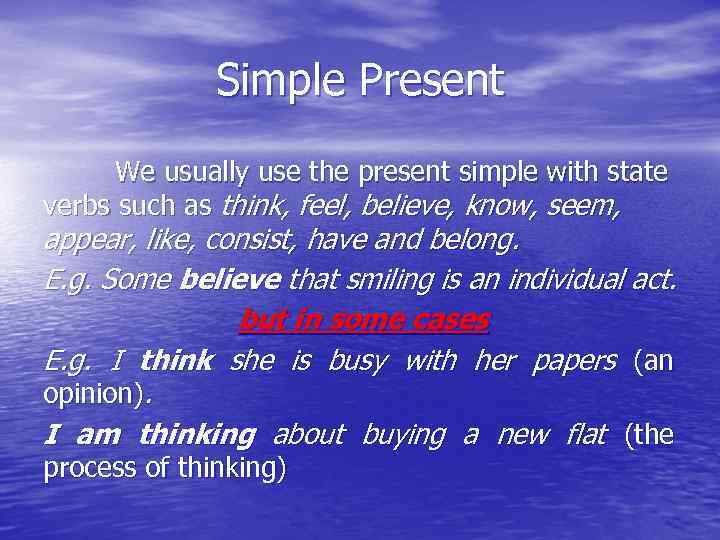 Simple Present

We usually use the present simple with state verbs such as think, feel, believe, know, seem, appear, like, consist, have and belong.

E.g. Some believe that smiling is an individual act.

but in some cases

E.g. I think she is busy with her papers (an opinion).

I am thinking about buying a new flat (the process of thinking)